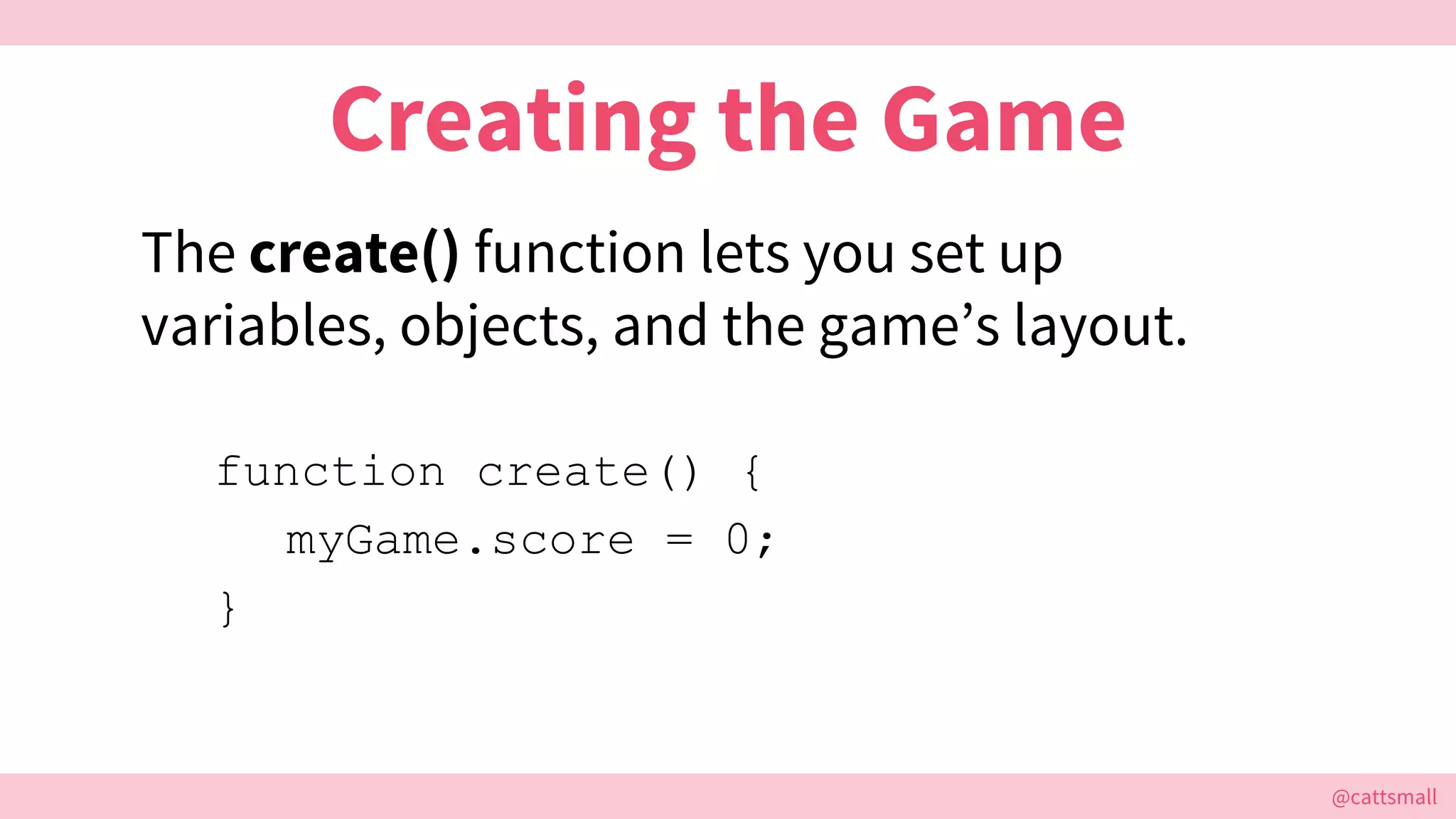 Creating the Game

The create() function lets you set up variables, objects, and the game’s layout.

function create() {
  myGame.score = 0;
}

@cattsmall